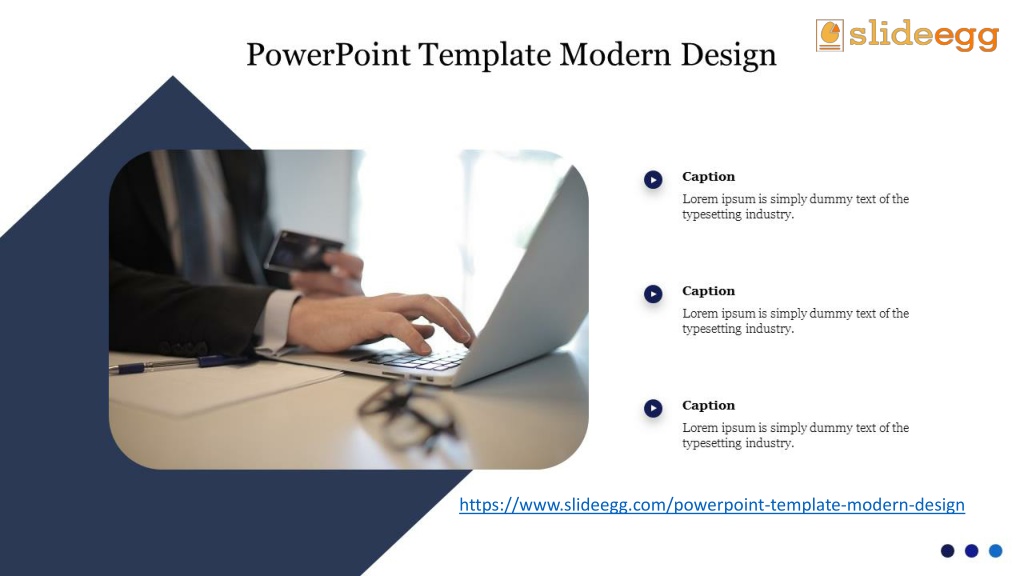 PowerPoint Template Modern Design

slideegg

Caption

Lorem ipsum is simply dummy text of the typesetting industry.

Caption

Lorem ipsum is simply dummy text of the typesetting industry.

Caption

Lorem ipsum is simply dummy text of the typesetting industry.

https://www.slideegg.com/powerpoint-template-modern-design